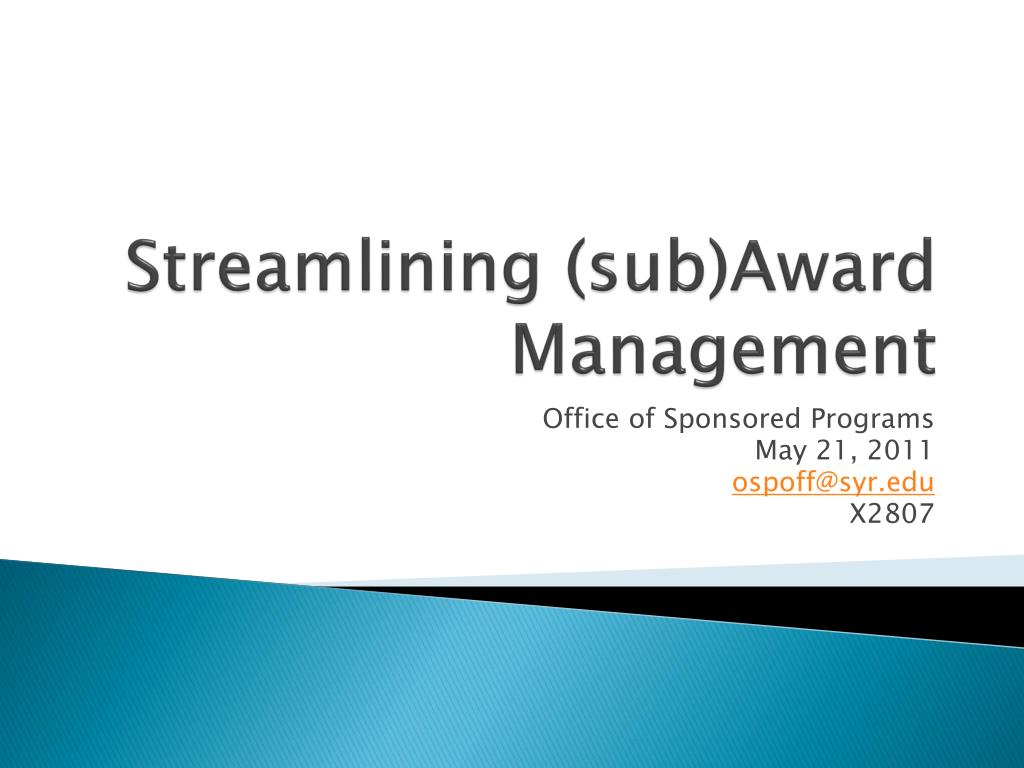 Streamlining (sub)Award Management

Office of Sponsored Programs
May 21, 2011
ospoff@syr.edu
X2807